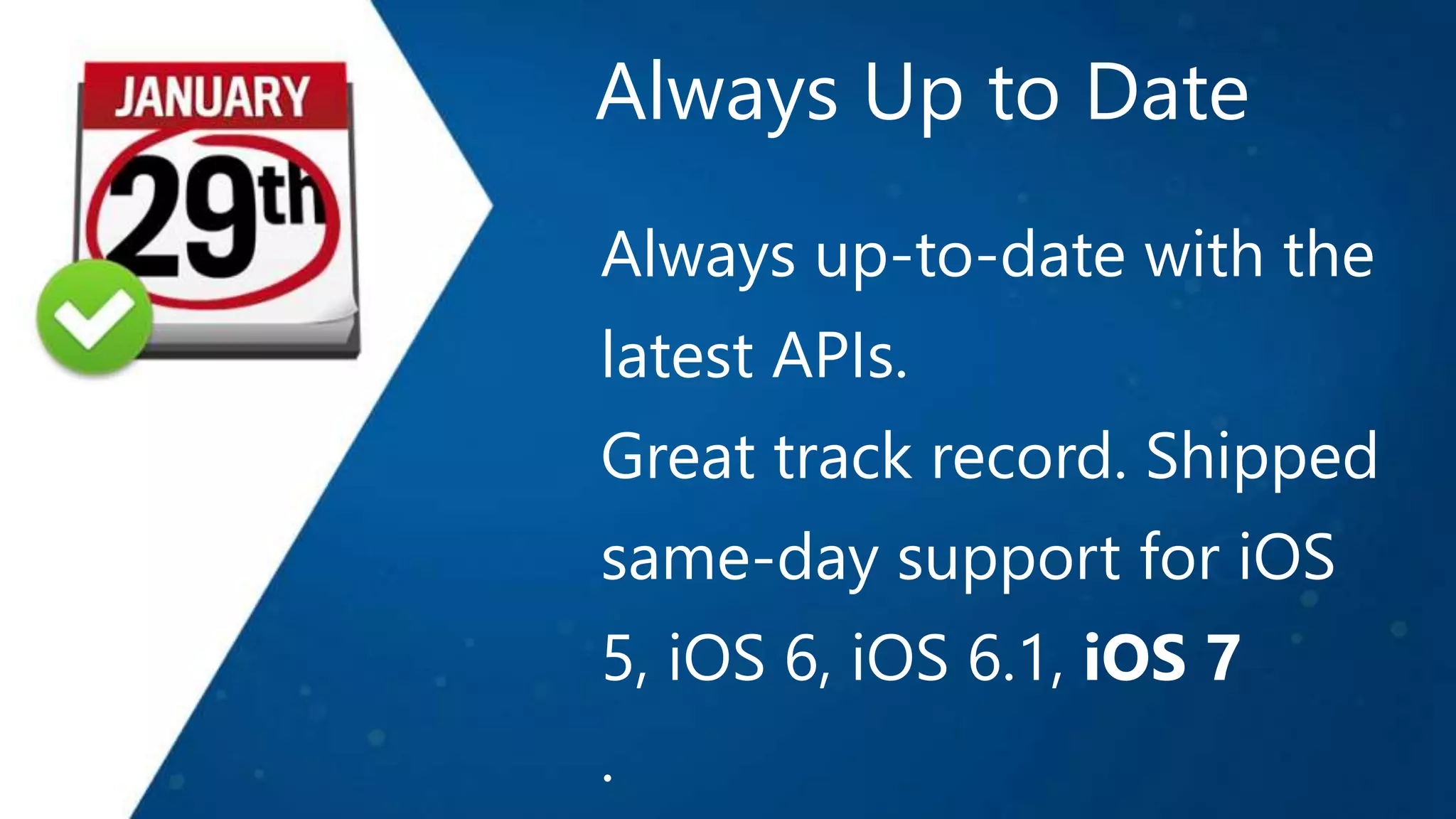 JANUARY
29th

Always Up to Date

Always up-to-date with the latest APIs.

Great track record. Shipped same-day support for iOS 5, iOS 6, iOS 6.1, iOS 7

.